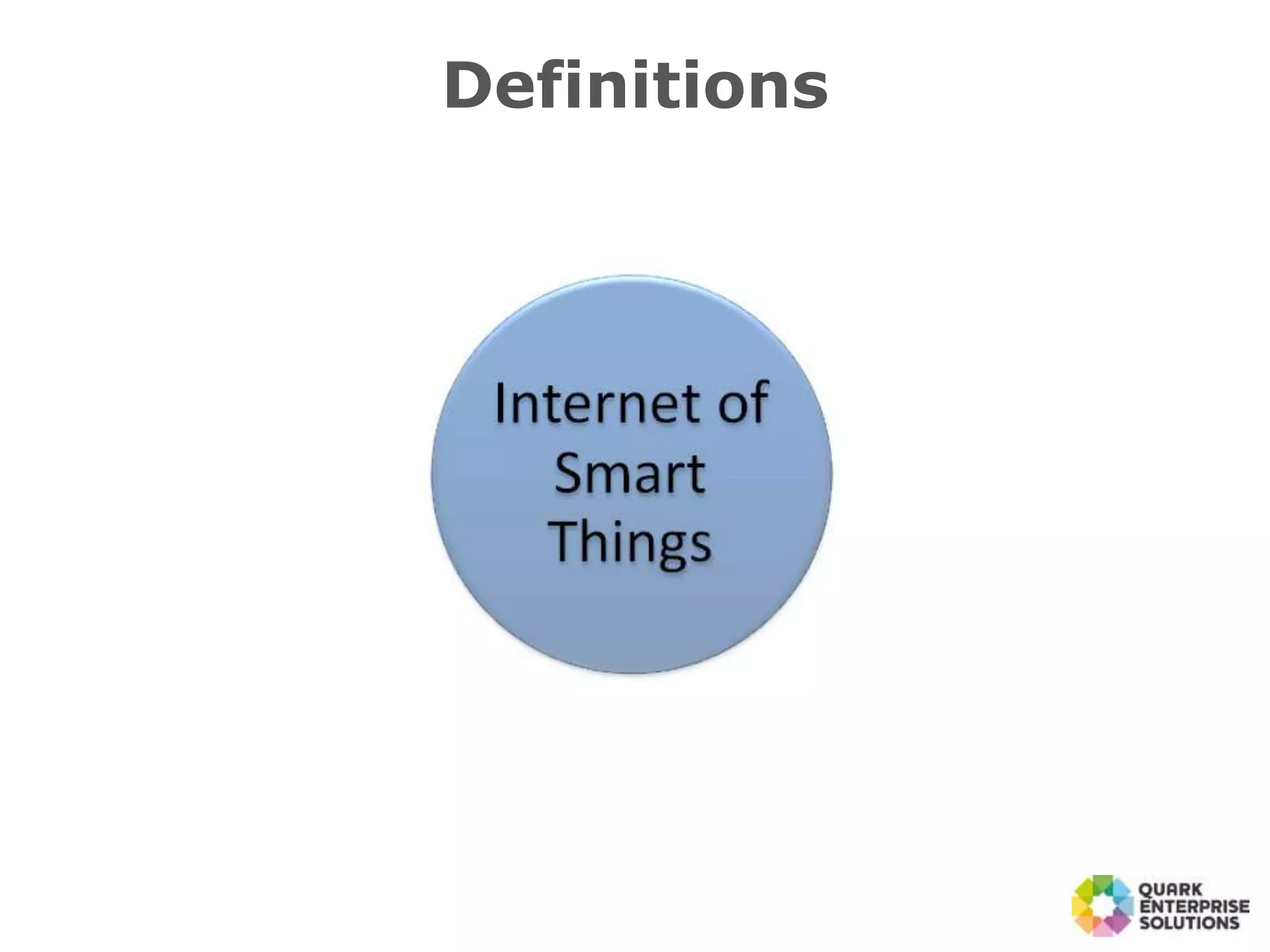 Definitions

Internet of Smart Things

QUARK
ENTERPRISE
SOLUTIONS